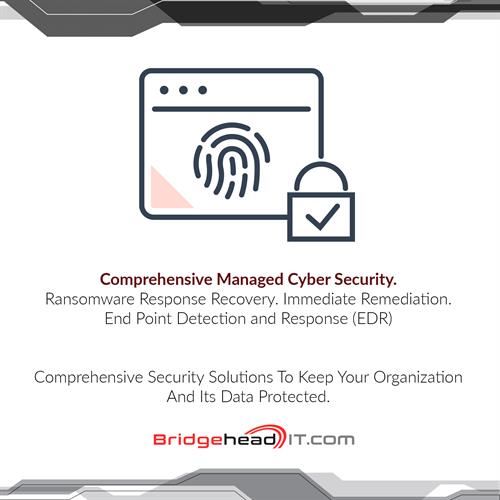 Comprehensive Managed Cyber Security.
Ransomware Response Recovery. Immediate Remediation.
End Point Detection and Response (EDR)

Comprehensive Security Solutions To Keep Your Organization And Its Data Protected.

BridgeheadIT.com